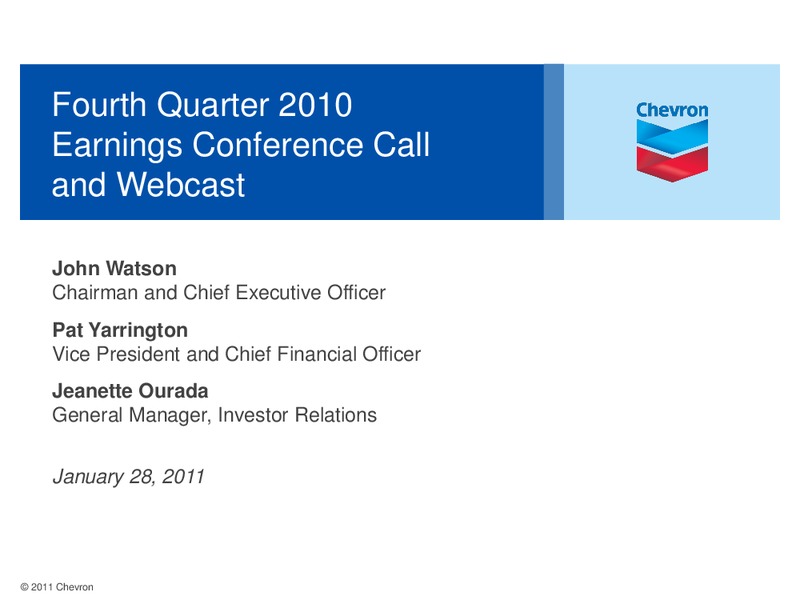 Fourth Quarter 2010 Earnings Conference Call and Webcast

Chevron

John Watson
Chairman and Chief Executive Officer

Pat Yarrington
Vice President and Chief Financial Officer

Jeanette Ourada
General Manager, Investor Relations

January 28, 2011

© 2011 Chevron